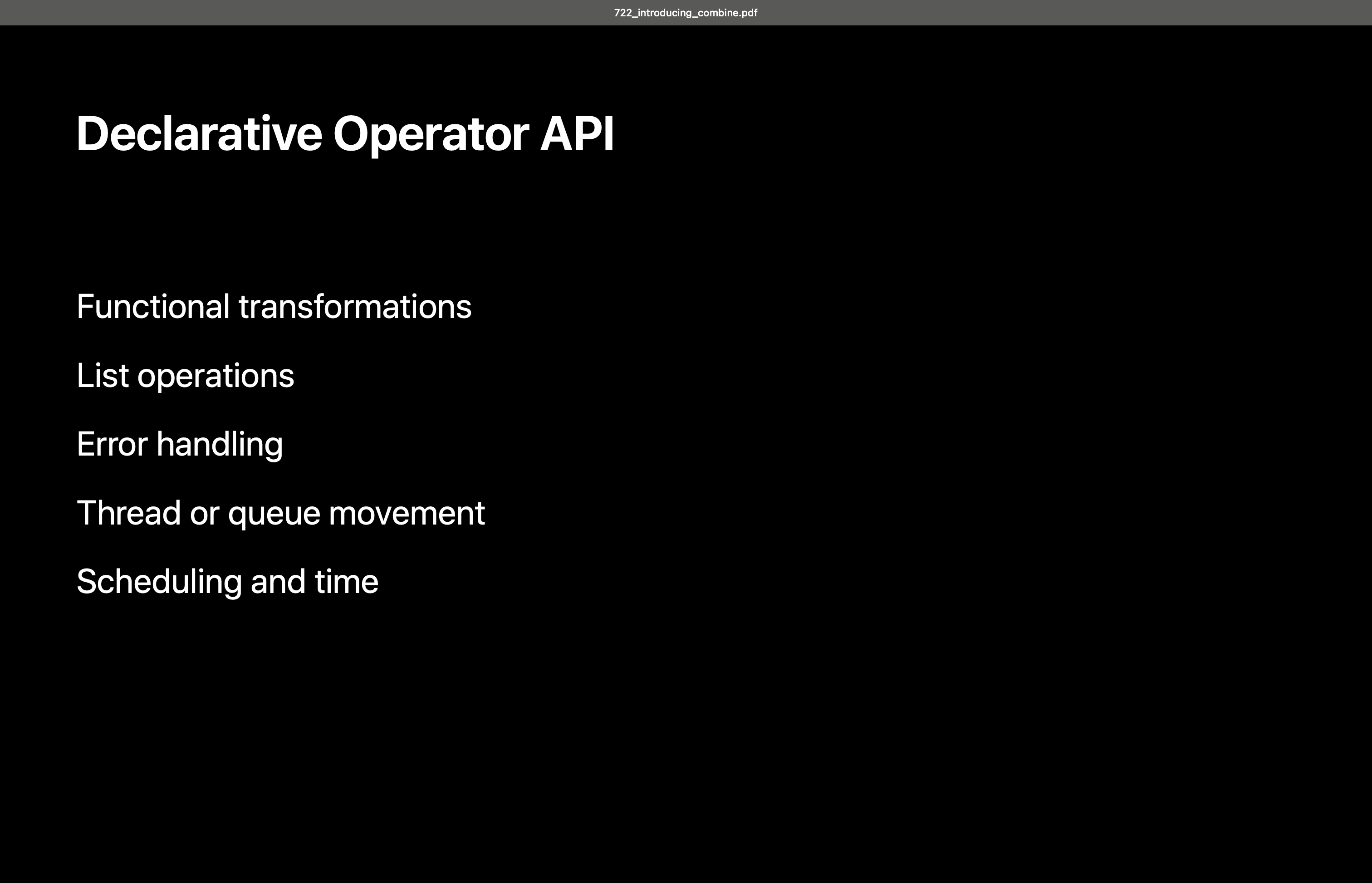 722_introducing_combine.pdf

Declarative Operator API

Functional transformations

List operations

Error handling

Thread or queue movement

Scheduling and time